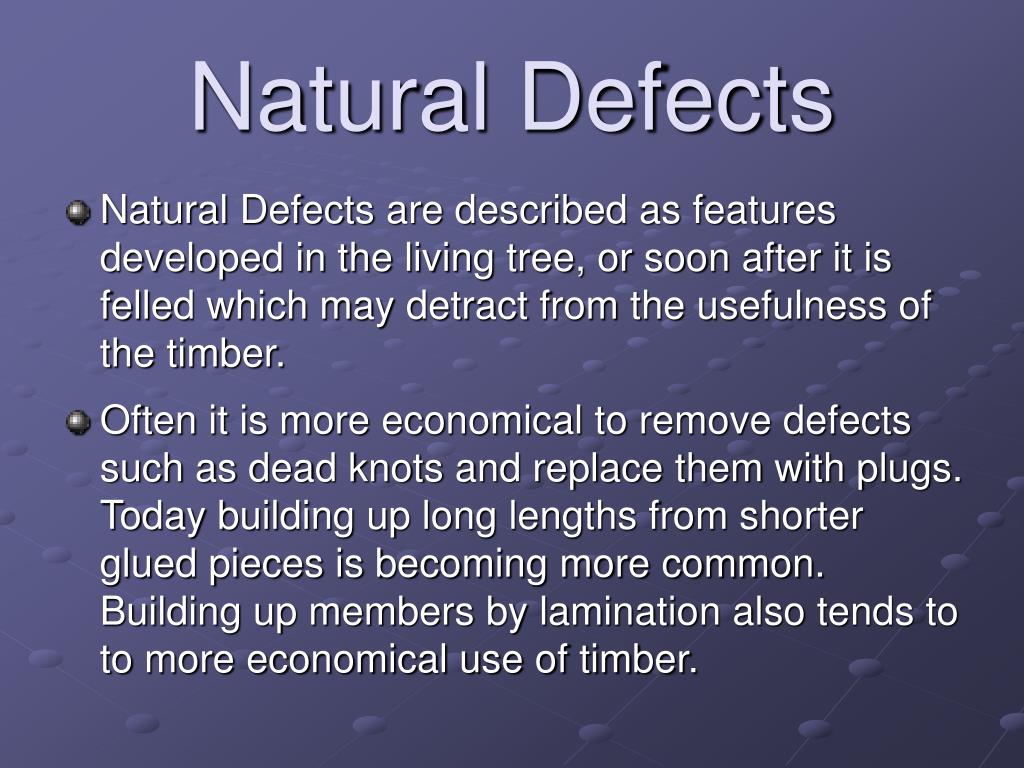 Natural Defects

Natural Defects are described as features developed in the living tree, or soon after it is felled which may detract from the usefulness of the timber.

Often it is more economical to remove defects such as dead knots and replace them with plugs. Today building up long lengths from shorter glued pieces is becoming more common. Building up members by lamination also tends to to more economical use of timber.